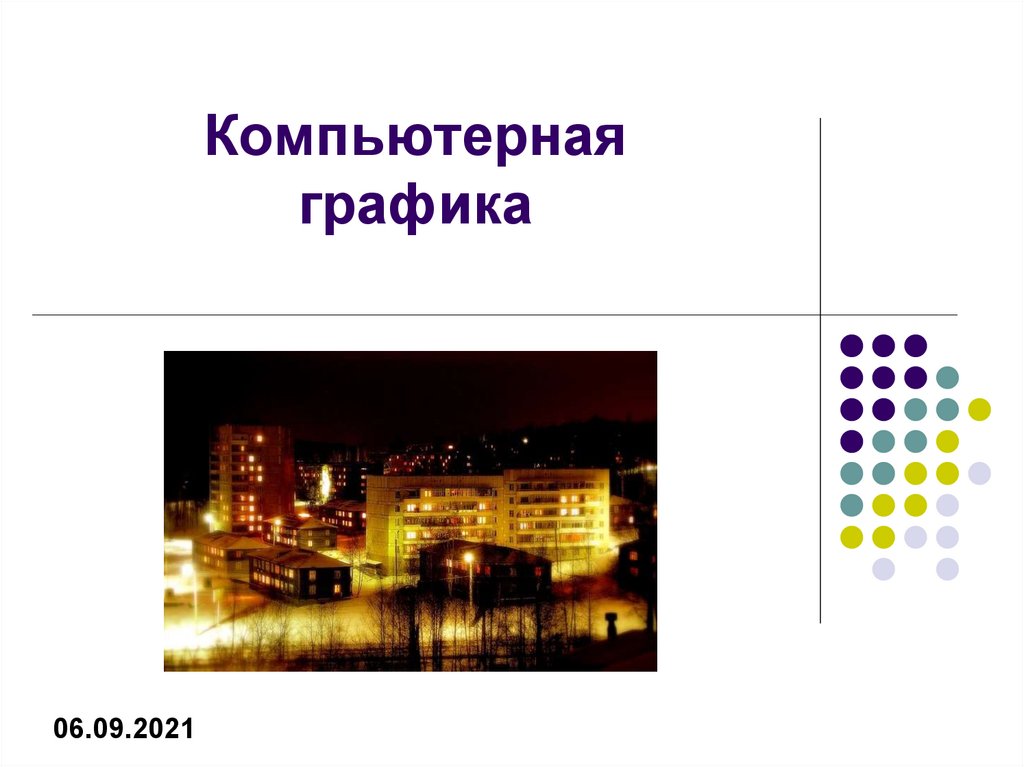 Компьютерная графика

06.09.2021